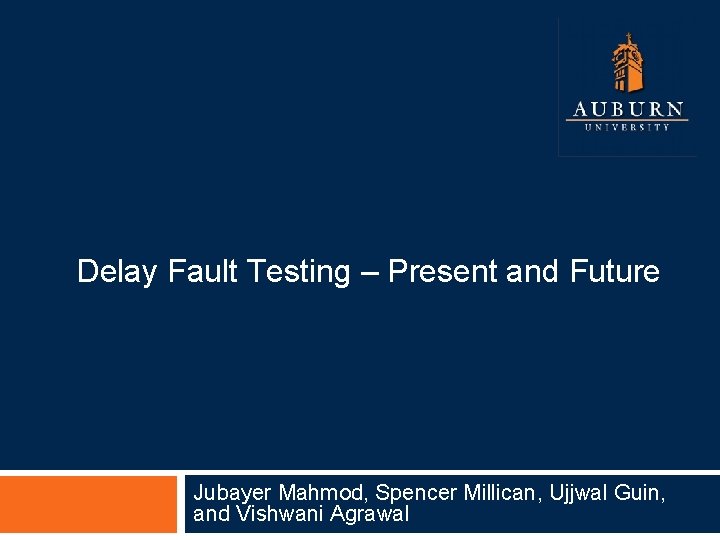 AUBURN
UNIVERSITY

Delay Fault Testing – Present and Future

Jubayer Mahmod, Spencer Millican, Ujjwal Guin, and Vishwani Agrawal